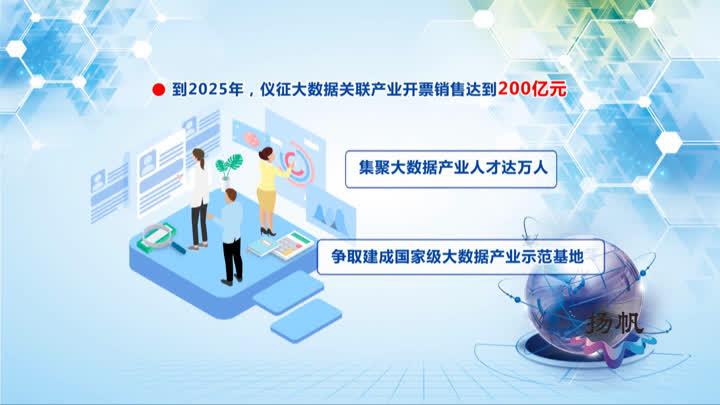 到2025年，仪征大数据关联产业开票销售达到200亿元

集聚大数据产业人才达万人

争取建成国家级大数据产业示范基地

扬帆